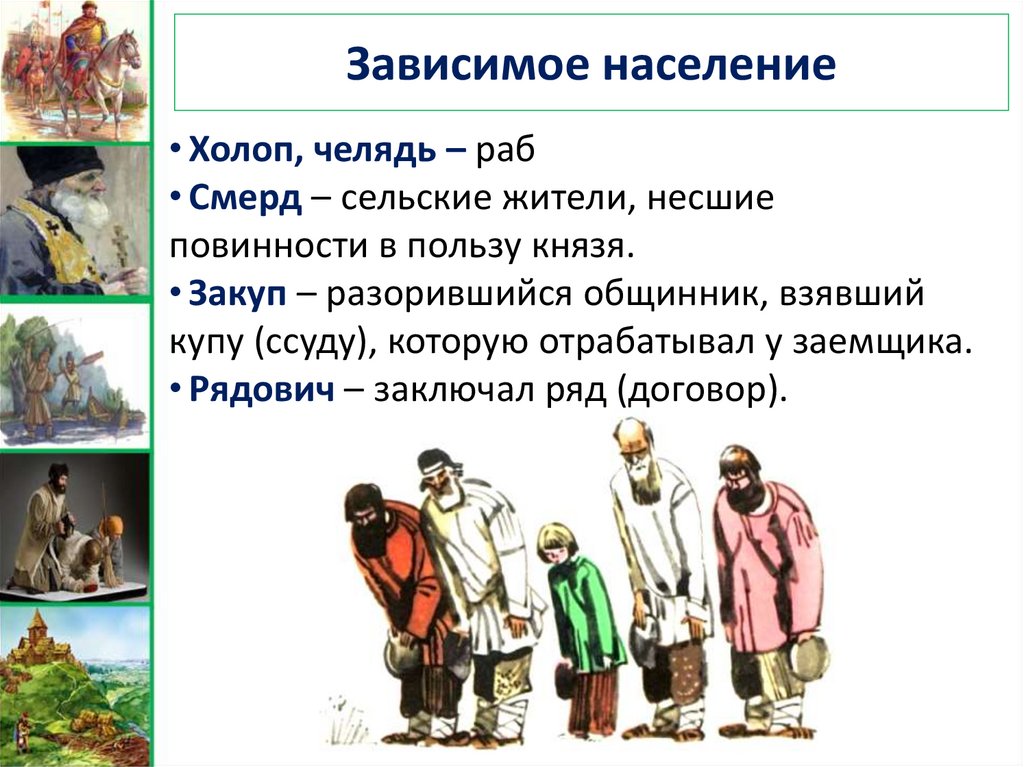 Зависимое население

• Холоп, челядь – раб
• Смерд – сельские жители, несшие повинности в пользу князя.
• Закуп – разорившийся общинник, взявший купу (ссуду), которую отрабатывал у заемщика.
• Рядович – заключал ряд (договор).